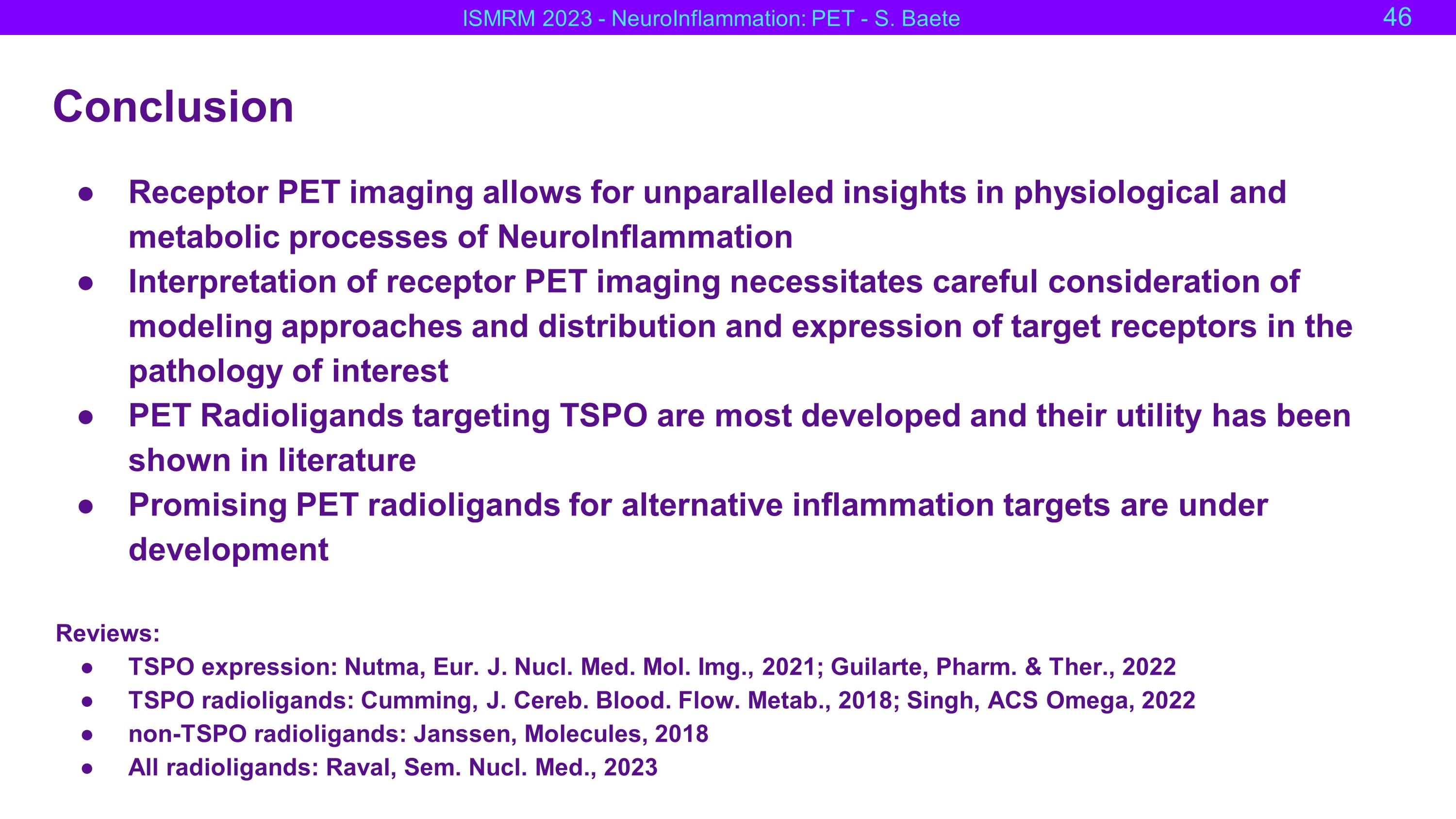 ISMRM 2023 - NeuroInflammation: PET - S. Baete 46

Conclusion

● Receptor PET imaging allows for unparalleled insights in physiological and metabolic processes of NeuroInflammation
● Interpretation of receptor PET imaging necessitates careful consideration of modeling approaches and distribution and expression of target receptors in the pathology of interest
● PET Radioligands targeting TSPO are most developed and their utility has been shown in literature
● Promising PET radioligands for alternative inflammation targets are under development

Reviews:
● TSPO expression: Nutma, Eur. J. Nucl. Med. Mol. Img., 2021; Guilarte, Pharm. & Ther., 2022
● TSPO radioligands: Cumming, J. Cereb. Blood. Flow. Metab., 2018; Singh, ACS Omega, 2022
● non-TSPO radioligands: Janssen, Molecules, 2018
● All radioligands: Raval, Sem. Nucl. Med., 2023